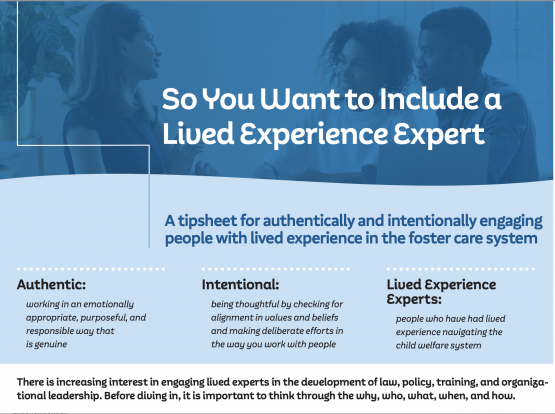 So You Want to Include a Lived Experience Expert

A tipsheet for authentically and intentionally engaging people with lived experience in the foster care system

Authentic:

working in an emotionally appropriate, purposeful, and responsible way that is genuine

Intentional:

being thoughtful by checking for alignment in values and beliefs and making deliberate efforts in the way you work with people

Lived Experience Experts:

people who have had lived experience navigating the child welfare system

There is increasing interest in engaging lived experts in the development of law, policy, training, and organizational leadership. Before diving in, it is important to think through the why, who, what, when, and how.